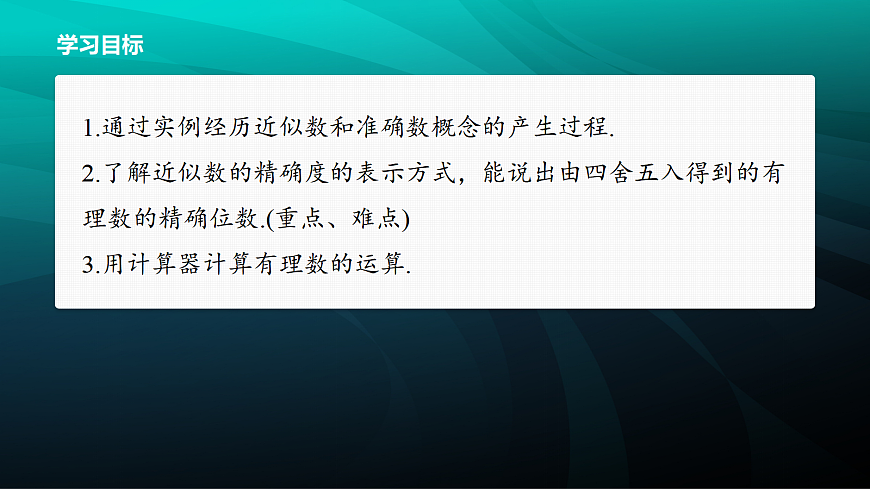 学习目标

1.通过实例经历近似数和准确数概念的产生过程.

2.了解近似数的精确度的表示方式，能说出由四舍五入得到的有理数的精确位数.(重点、难点)

3.用计算器计算有理数的运算.